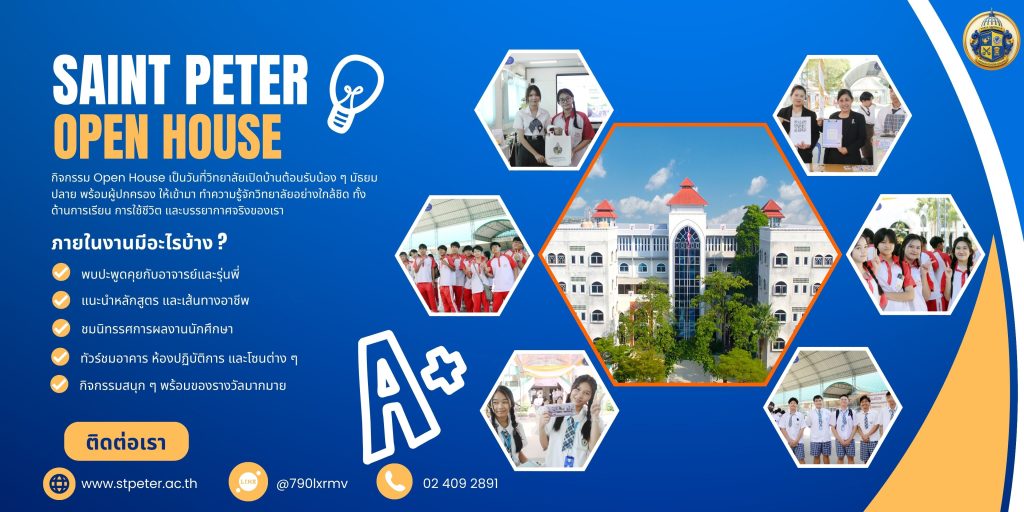 SAINT PETER
OPEN HOUSE

กิจกรรม Open House เป็นวันที่วิทยาลัยเปิดบ้านต้อนรับน้อง ๆ มัธยมปลาย พร้อมผู้ปกครอง ให้เข้ามา ทำความรู้จักวิทยาลัยอย่างใกล้ชิด ทั้งด้านการเรียน การใช้ชีวิต และบรรยากาศจริงของเรา

ภายในงานมีอะไรบ้าง ?

พบปะพูดคุยกับอาจารย์และรุ่นพี่

แนะนำหลักสูตร และเส้นทางอาชีพ

ชมนิทรรศการผลงานนักศึกษา

ทัวร์ชมอาคาร ห้องปฏิบัติการ และโซนต่าง ๆ

กิจกรรมสนุก ๆ พร้อมของรางวัลมากมาย

A+

ติดต่อเรา

www.stpeter.ac.th

LINE

@790lxrmv

02 409 2891